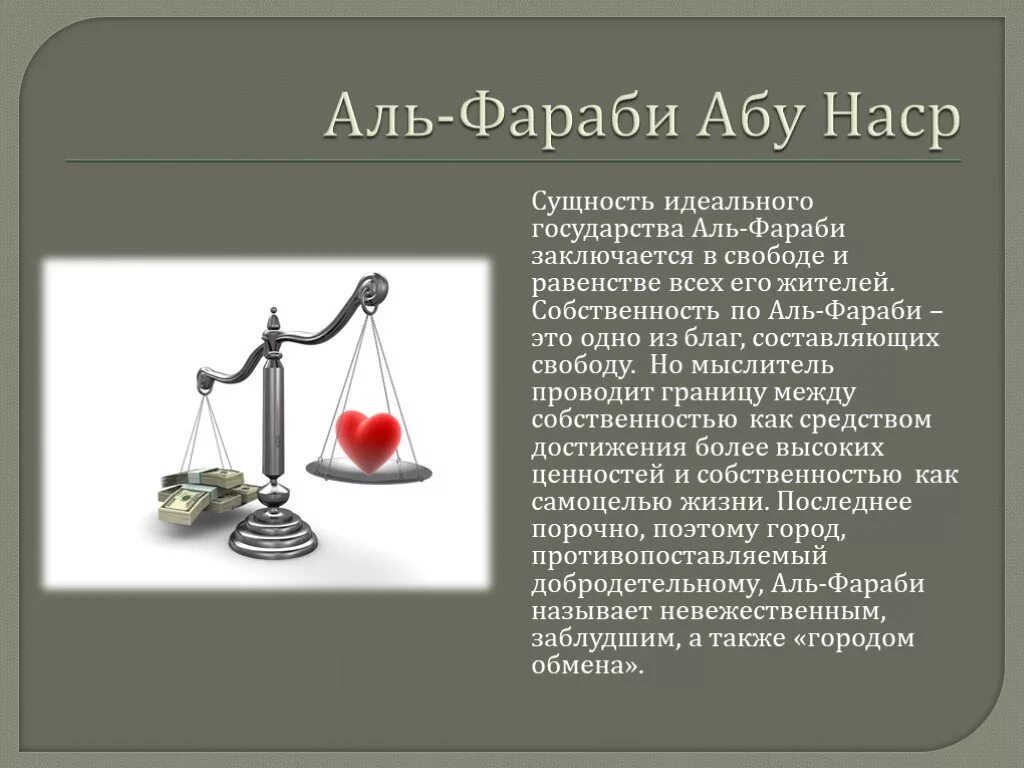 Аль-Фараби Абу Наср

Сущность идеального государства Аль-Фараби заключается в свободе и равенстве всех его жителей. Собственность по Аль-Фараби – это одно из благ, составляющих свободу. Но мыслитель проводит границу между собственностью как средством достижения более высоких ценностей и собственностью как самоцелью жизни. Последнее порочно, поэтому город, противопоставляемый добродетельному, Аль-Фараби называет невежественным, заблудшим, а также «городом обмена».